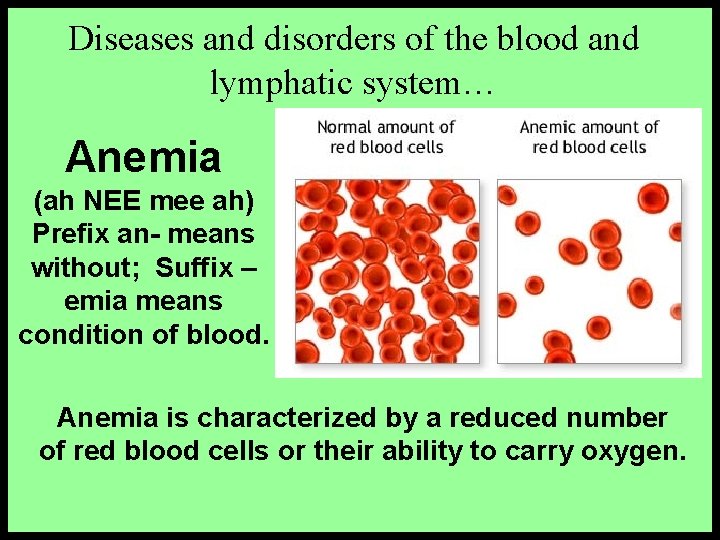 Diseases and disorders of the blood and lymphatic system…

Anemia
(ah NEE mee ah)
Prefix an- means without; Suffix –emia means condition of blood.

Normal amount of red blood cells

Anemic amount of red blood cells

Anemia is characterized by a reduced number of red blood cells or their ability to carry oxygen.